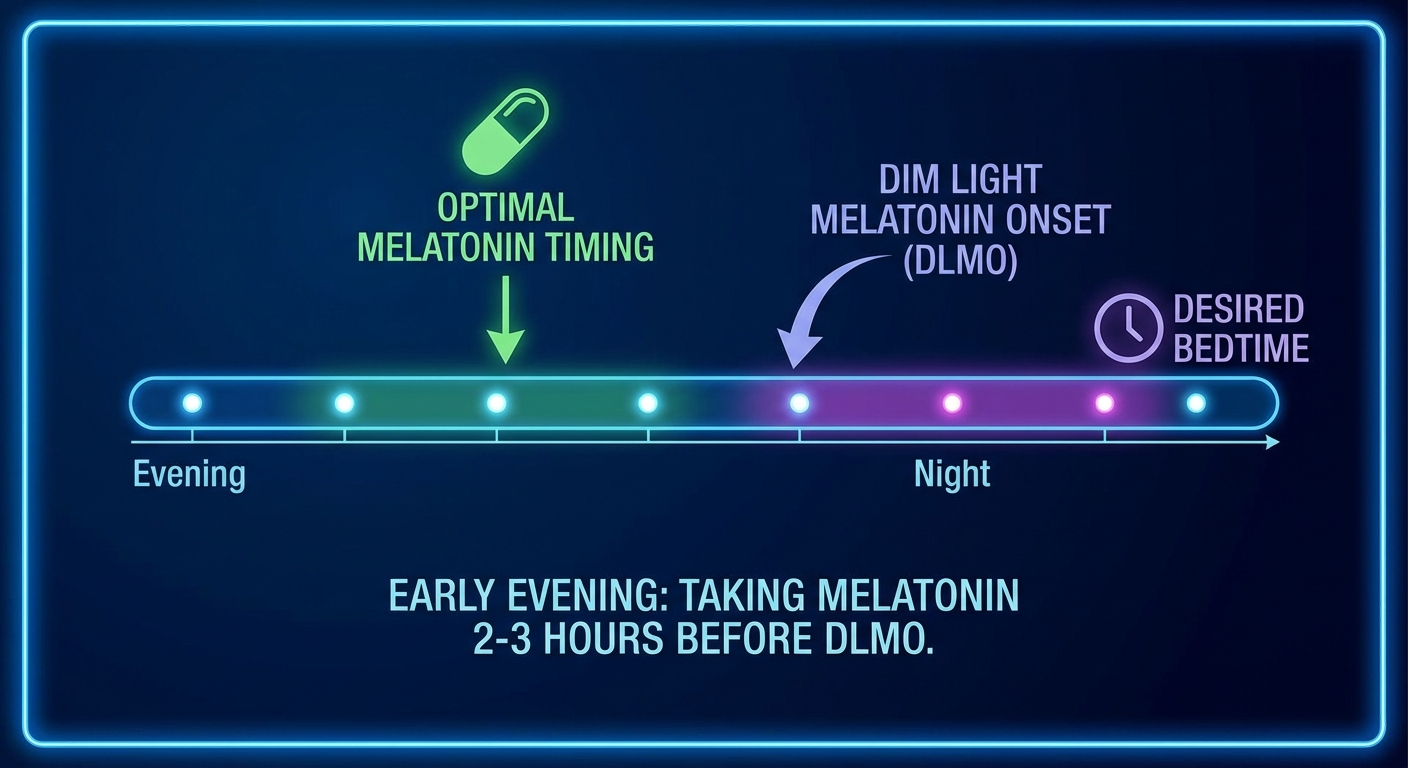 OPTIMAL MELATONIN TIMING

DIM LIGHT MELATONIN ONSET (DLMO)

DESIRED BEDTIME

Evening

Night

EARLY EVENING: TAKING MELATONIN 2-3 HOURS BEFORE DLMO.